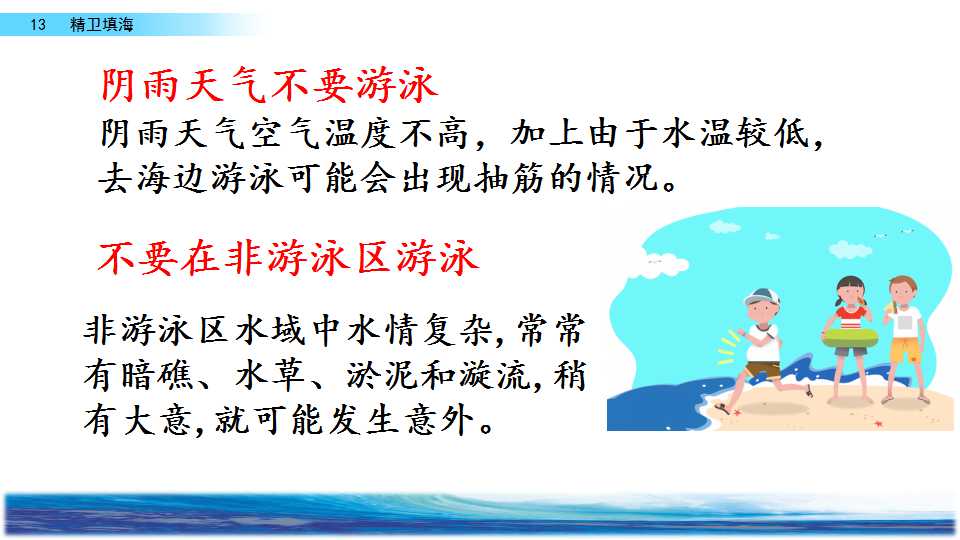 13 精卫填海

阴雨天气不要游泳

阴雨天气空气温度不高，加上由于水温较低，去海边游泳可能会出现抽筋的情况。

不要在非游泳区游泳

非游泳区水域中水情复杂,常常有暗礁、水草、淤泥和漩流,稍有大意,就可能发生意外。